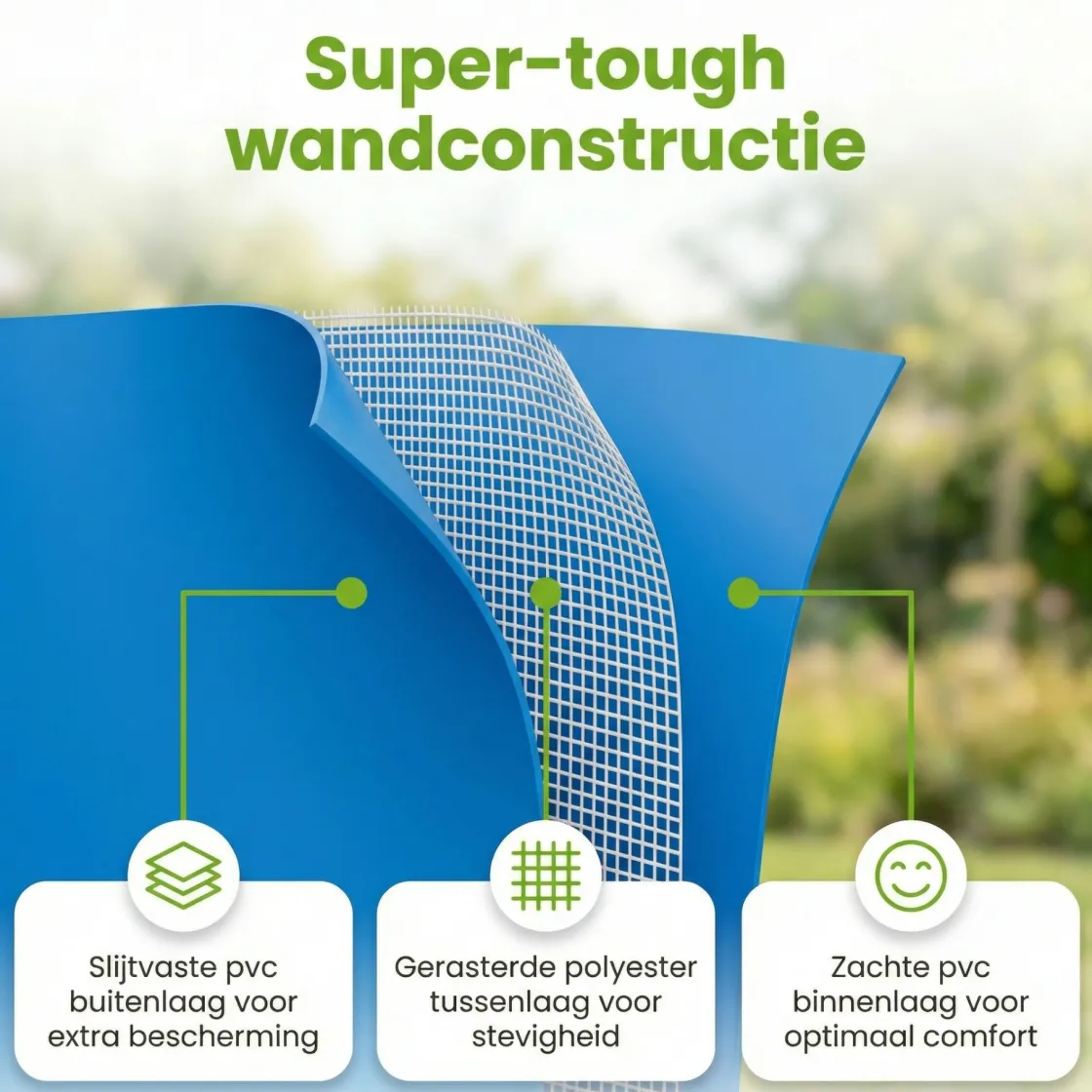 Super-tough wandconstructie

Slijtvaste pvc buitenlaag voor extra bescherming

Gerasterde polyester tussenlaag voor stevigheid

Zachte pvc binnenlaag voor optimaal comfort